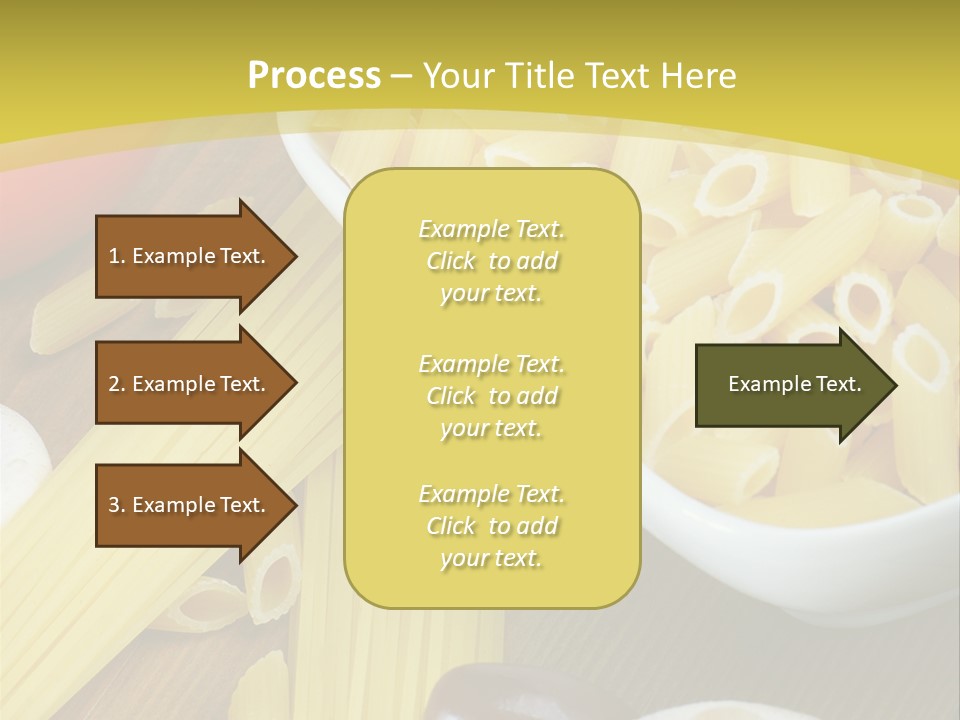 Process – Your Title Text Here

1. Example Text.

2. Example Text.

3. Example Text.

Example Text. Click to add your text.

Example Text. Click to add your text.

Example Text. Click to add your text.

Example Text.